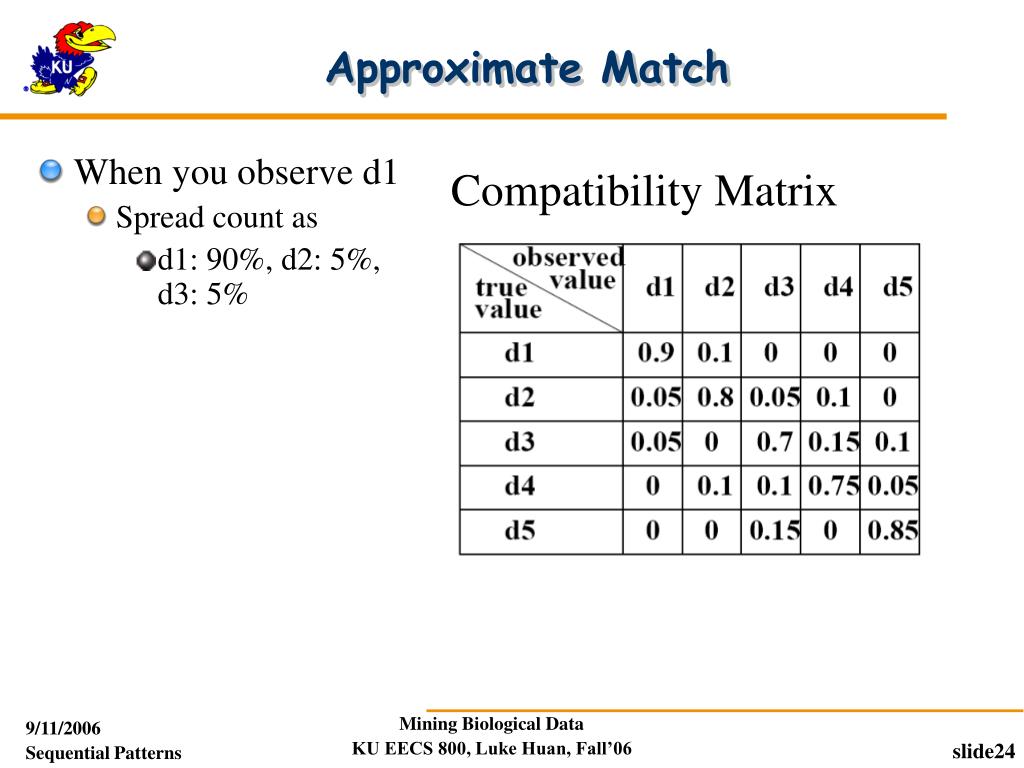 KU

Approximate Match

When you observe d1

Spread count as

d1: 90%, d2: 5%, d3: 5%

Compatibility Matrix

| true value \ observed value | d1 | d2 | d3 | d4 | d5 |
|---|---|---|---|---|---|
| d1 | 0.9 | 0.1 | 0 | 0 | 0 |
| d2 | 0.05 | 0.8 | 0.05 | 0.1 | 0 |
| d3 | 0.05 | 0 | 0.7 | 0.15 | 0.1 |
| d4 | 0 | 0.1 | 0.1 | 0.75 | 0.05 |
| d5 | 0 | 0 | 0.15 | 0 | 0.85 |

9/11/2006
Sequential Patterns

Mining Biological Data
KU EECS 800, Luke Huan, Fall'06

slide24